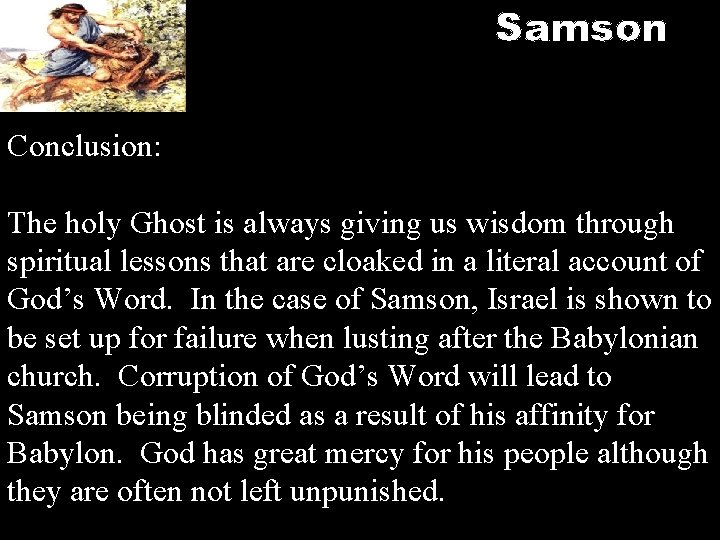 Samson

Conclusion:

The holy Ghost is always giving us wisdom through spiritual lessons that are cloaked in a literal account of God’s Word. In the case of Samson, Israel is shown to be set up for failure when lusting after the Babylonian church. Corruption of God’s Word will lead to Samson being blinded as a result of his affinity for Babylon. God has great mercy for his people although they are often not left unpunished.